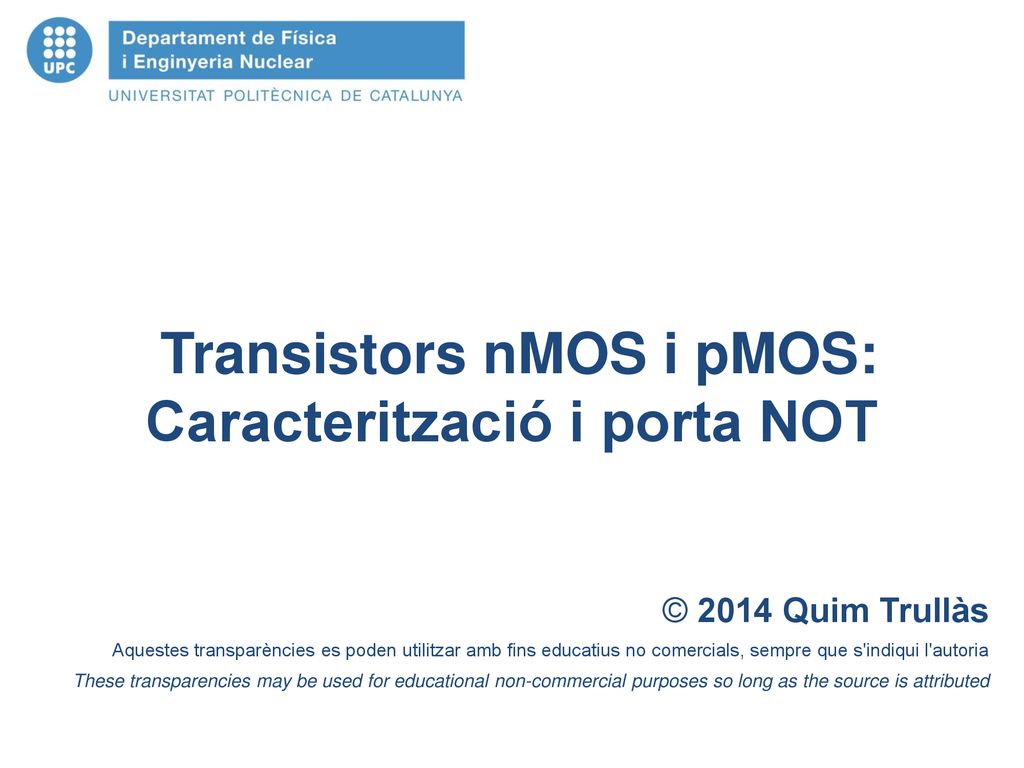 UPC

Departament de Física i Enginyeria Nuclear

UNIVERSITAT POLITÈCNICA DE CATALUNYA

Transistors nMOS i pMOS: Caracterització i porta NOT

© 2014 Quim Trullàs

Aquestes transparències es poden utilitzar amb fins educatius no comercials, sempre que s'indiqui l'autoria

These transparencies may be used for educational non-commercial purposes so long as the source is attributed